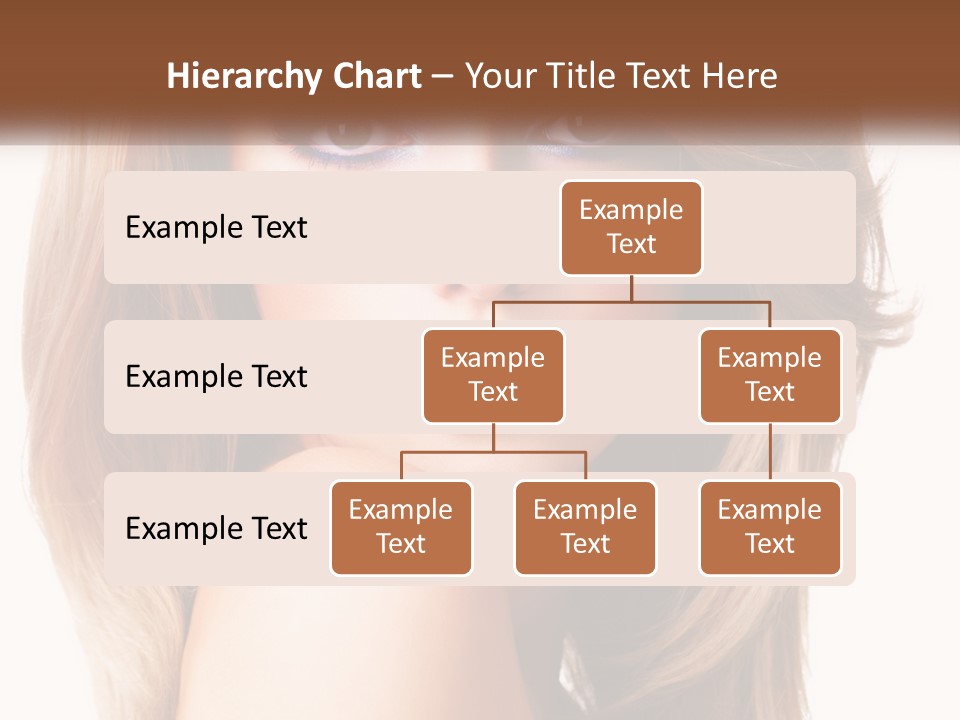 Hierarchy Chart – Your Title Text Here

Example Text

Example Text

Example Text

Example Text

Example Text

Example Text

Example Text

Example Text

Example Text